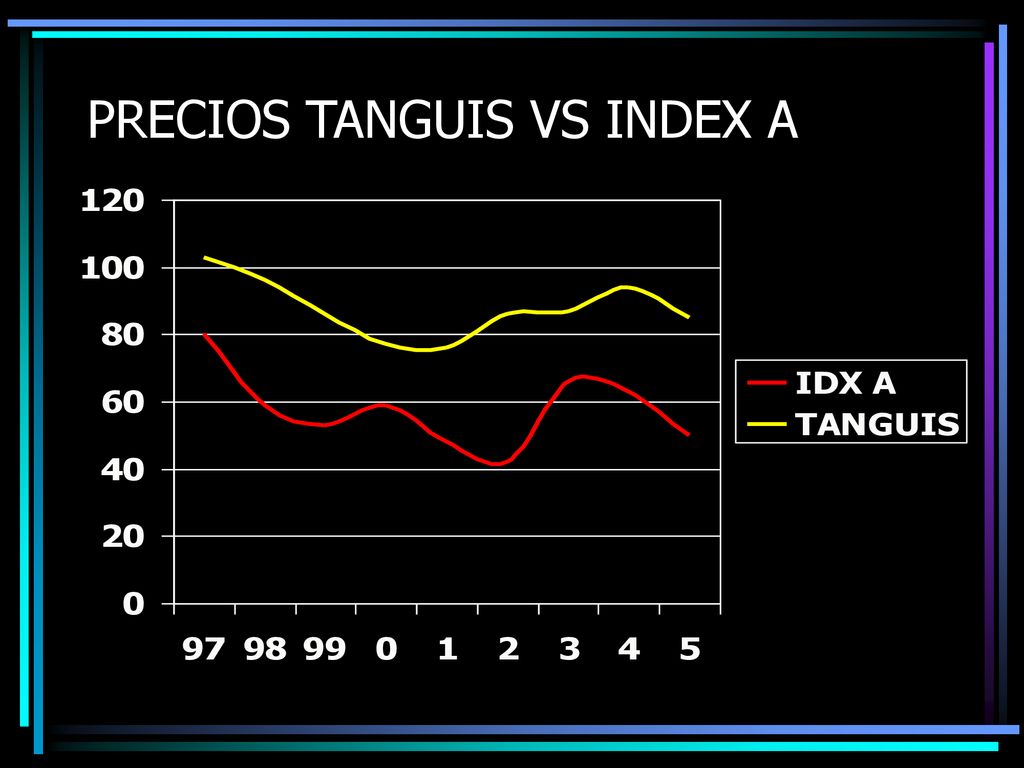 PRECIOS TANGUIS VS INDEX A

120
100
80
60
40
20
0

97 98 99 0 1 2 3 4 5

IDX A
TANGUIS